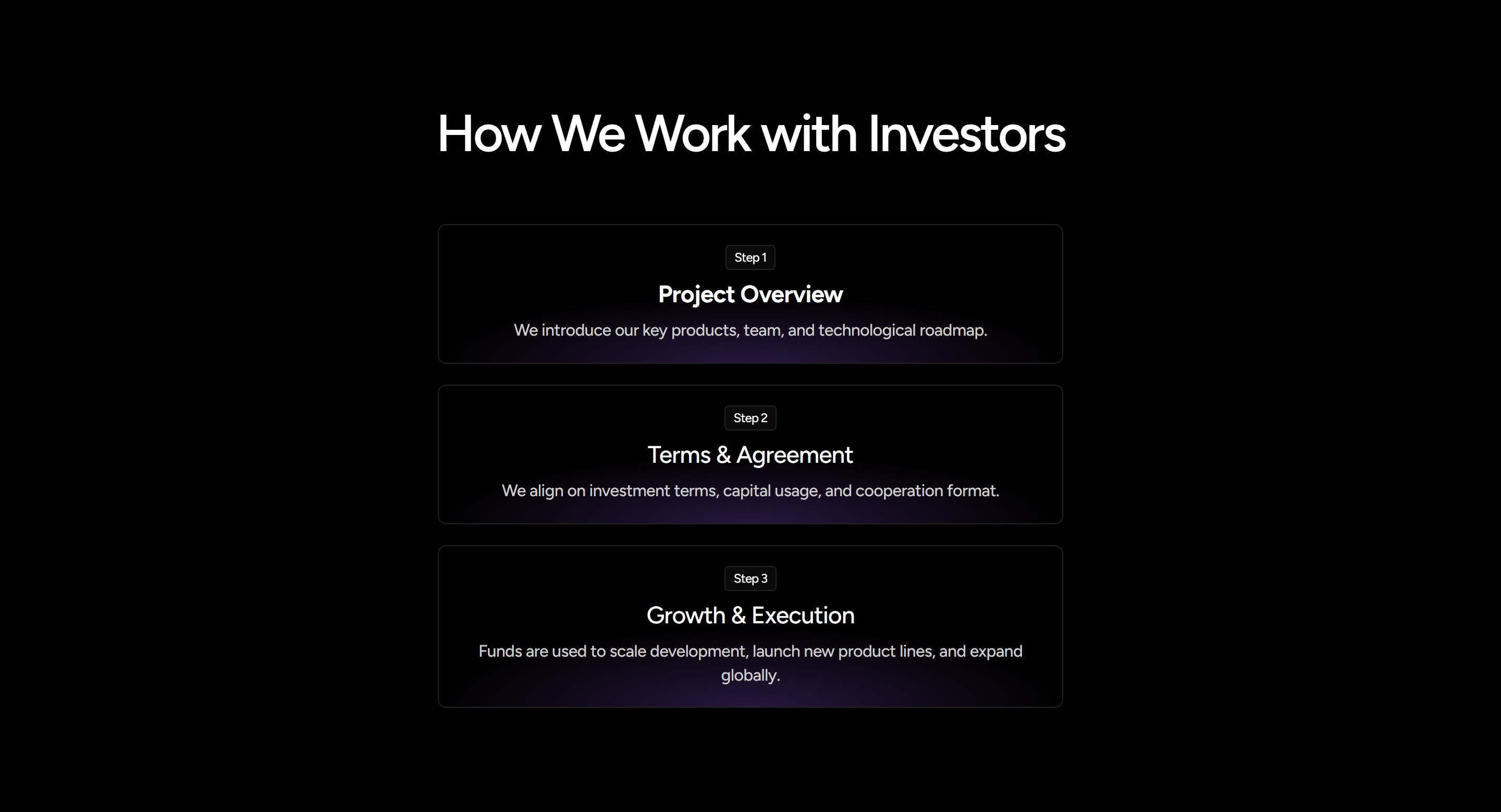 How We Work with Investors

Step 1

Project Overview

We introduce our key products, team, and technological roadmap.

Step 2

Terms & Agreement

We align on investment terms, capital usage, and cooperation format.

Step 3

Growth & Execution

Funds are used to scale development, launch new product lines, and expand globally.